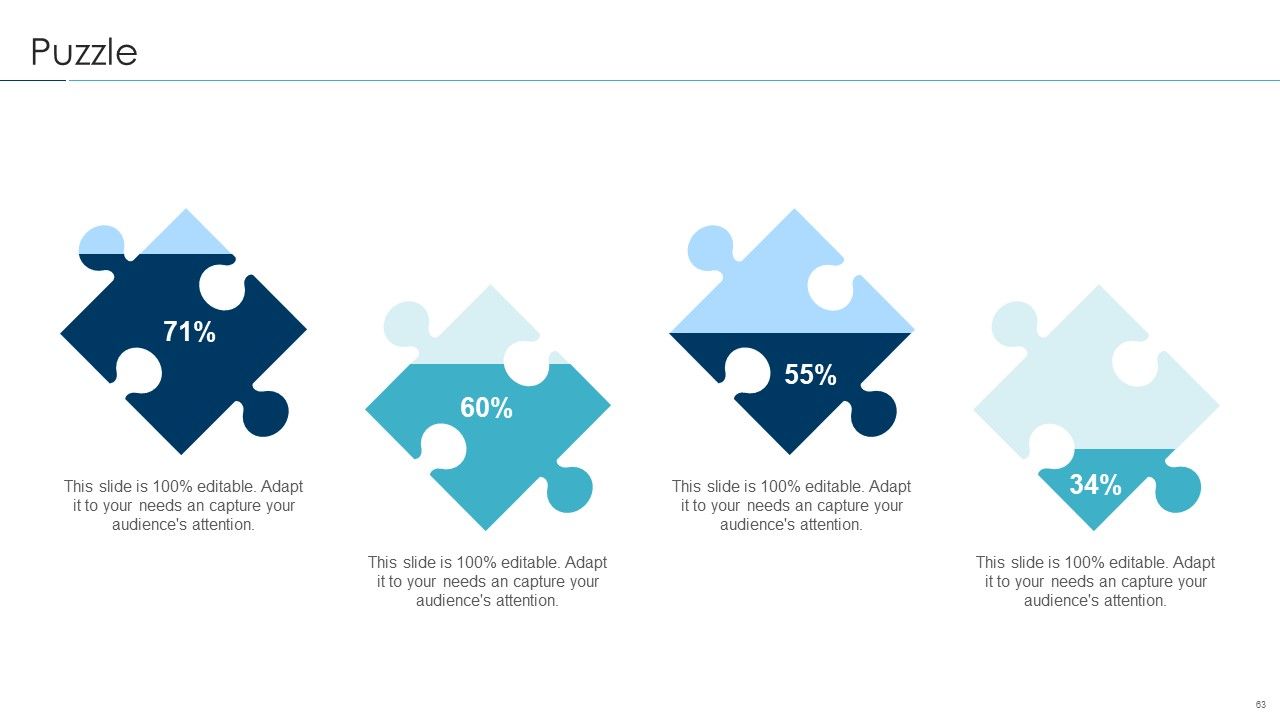 Puzzle

71%

This slide is 100% editable. Adapt it to your needs an capture your audience's attention.

60%

This slide is 100% editable. Adapt it to your needs an capture your audience's attention.

55%

This slide is 100% editable. Adapt it to your needs an capture your audience's attention.

34%

This slide is 100% editable. Adapt it to your needs an capture your audience's attention.

63